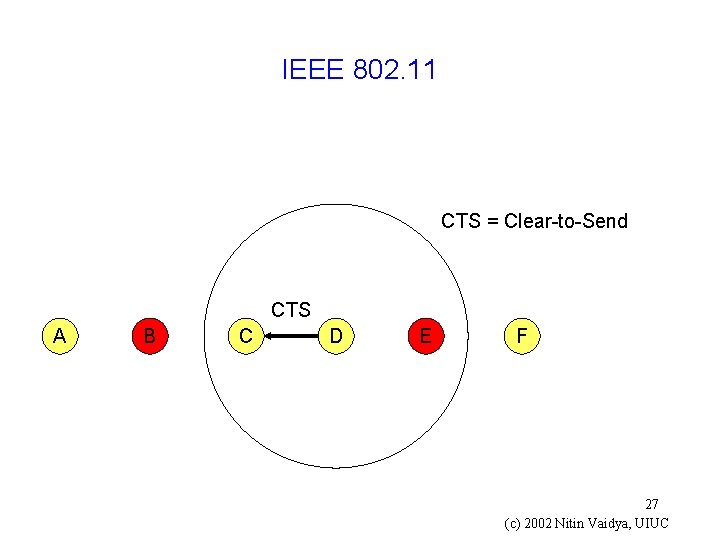 IEEE 802.11

CTS = Clear-to-Send

CTS

A B C D E F

27

(c) 2002 Nitin Vaidya, UIUC